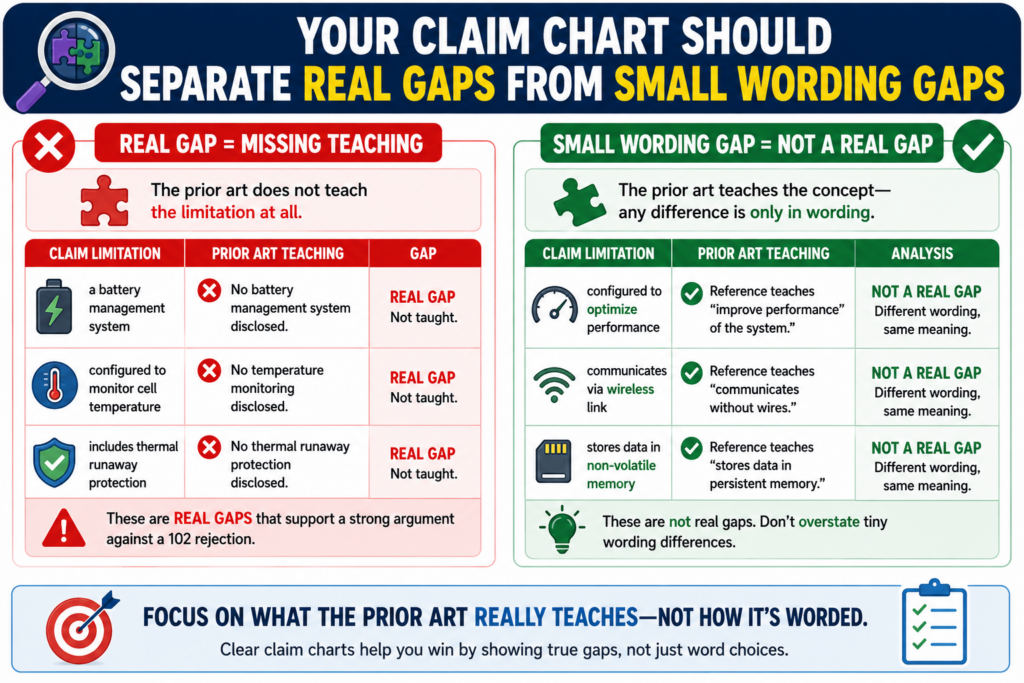 YOUR CLAIM CHART SHOULD SEPARATE REAL GAPS FROM SMALL WORDING GAPS

REAL GAP = MISSING TEACHING

The prior art does not teach the limitation at all.

| CLAIM LIMITATION | PRIOR ART TEACHING | GAP |
|---|---|---|
| a battery management system | No battery management system disclosed. | REAL GAP Not taught. |
| configured to monitor cell temperature | No temperature monitoring disclosed. | REAL GAP Not taught. |
| includes thermal runaway protection | No thermal runaway protection disclosed. | REAL GAP Not taught. |

These are REAL GAPS that support a strong argument against a 102 rejection.

SMALL WORDING GAP = NOT A REAL GAP

The prior art teaches the concept— any difference is only in wording.

| CLAIM LIMITATION | PRIOR ART TEACHING | ANALYSIS |
|---|---|---|
| configured to optimize performance | Reference teaches "improve performance" of the system." | NOT A REAL GAP Different wording, same meaning. |
| communicates via wireless link | Reference teaches "communicates without wires." | NOT A REAL GAP Different wording, same meaning. |
| stores data in non-volatile memory | Reference teaches "stores data in persistent memory." | NOT A REAL GAP Different wording, same meaning. |

These are not real gaps. Don't overstate tiny wording differences.

FOCUS ON WHAT THE PRIOR ART REALLY TEACHES—NOT HOW IT'S WORDED.

Clear claim charts help you win by showing true gaps, not just word choices.